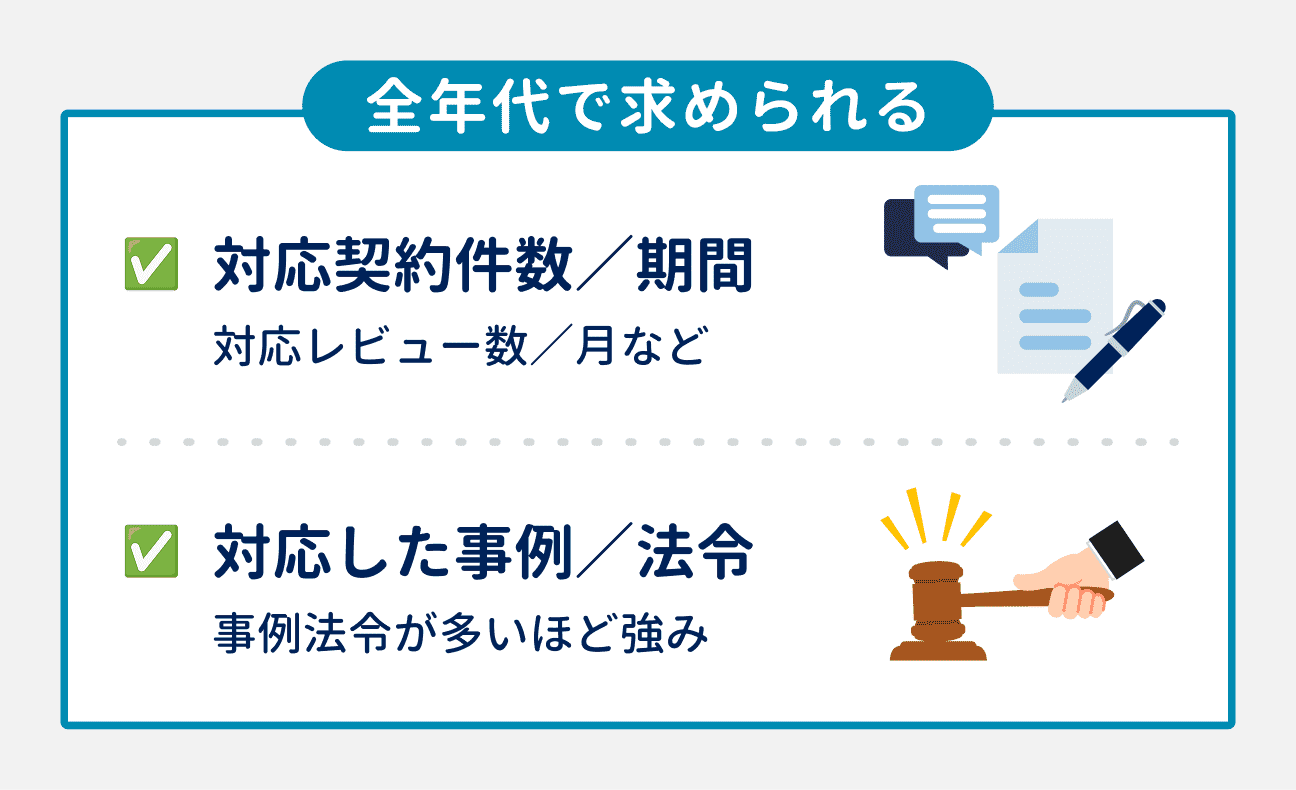 全年代で求められる

✅ 対応契約件数／期間

対応レビュー数／月など

✅ 対応した事例／法令

事例法令が多いほど強み